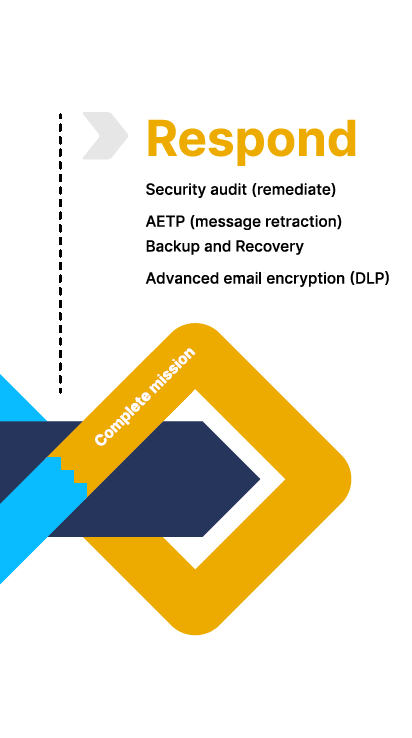 Respond

Security audit (remediate)

AETP (message retraction)
Backup and Recovery

Advanced email encryption (DLP)

Complete mission